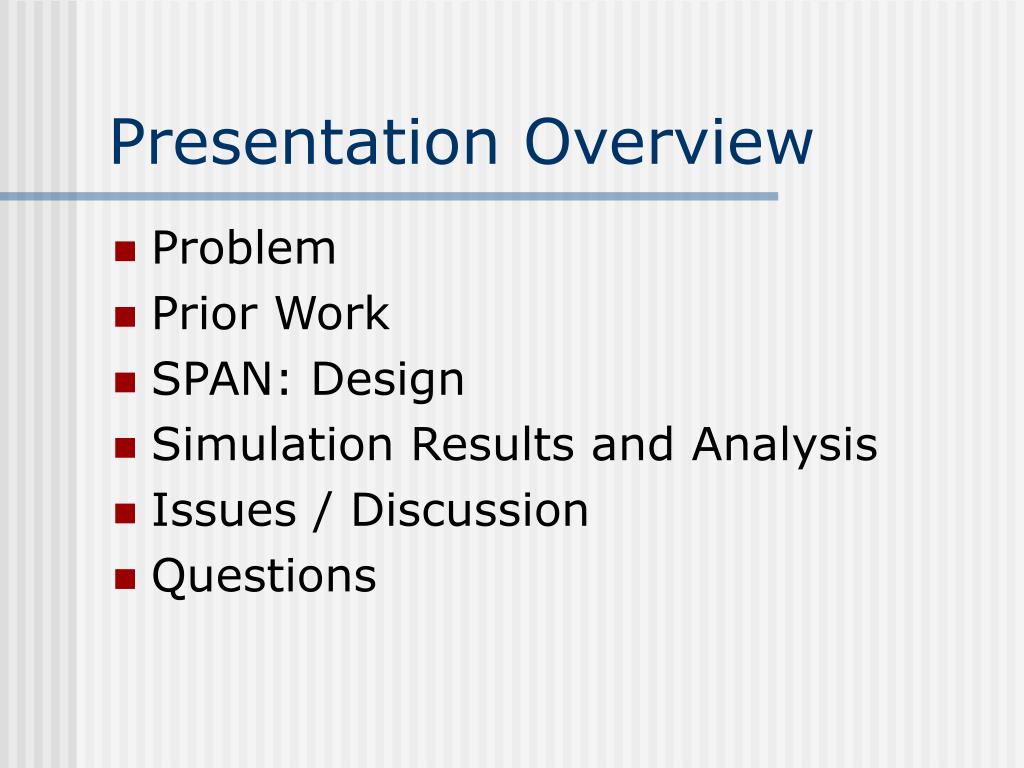 Presentation Overview

- Problem
- Prior Work
- SPAN: Design
- Simulation Results and Analysis
- Issues / Discussion
- Questions